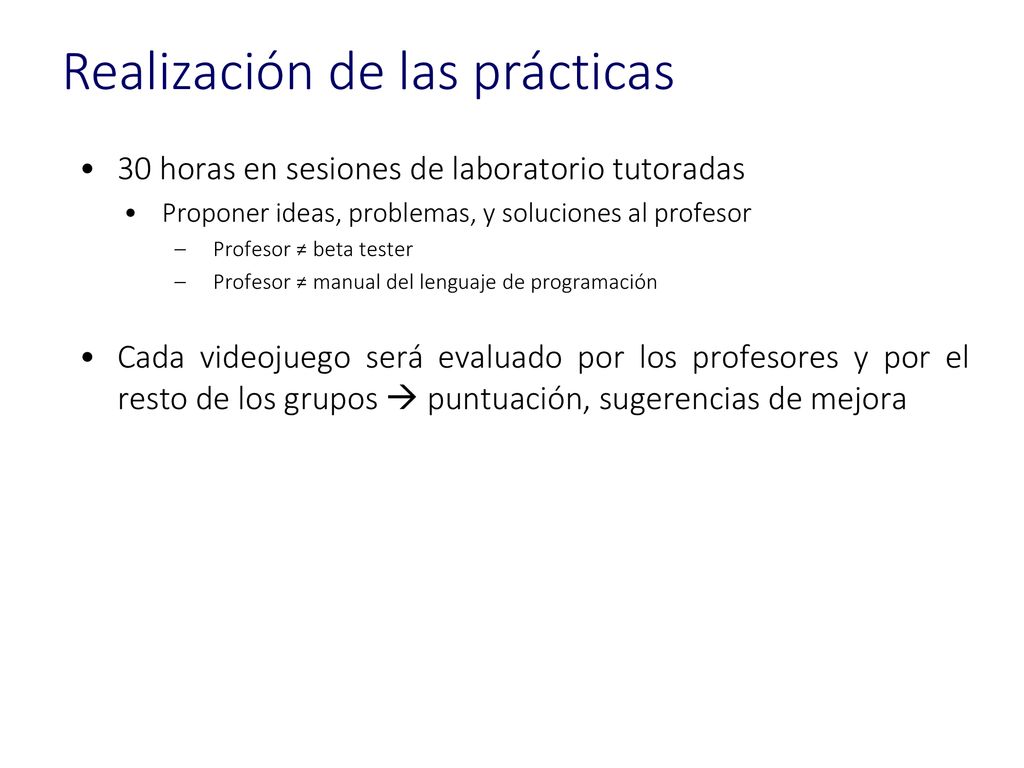 Realización de las prácticas

• 30 horas en sesiones de laboratorio tutoradas
  • Proponer ideas, problemas, y soluciones al profesor
    – Profesor ≠ beta tester
    – Profesor ≠ manual del lenguaje de programación

• Cada videojuego será evaluado por los profesores y por el resto de los grupos → puntuación, sugerencias de mejora